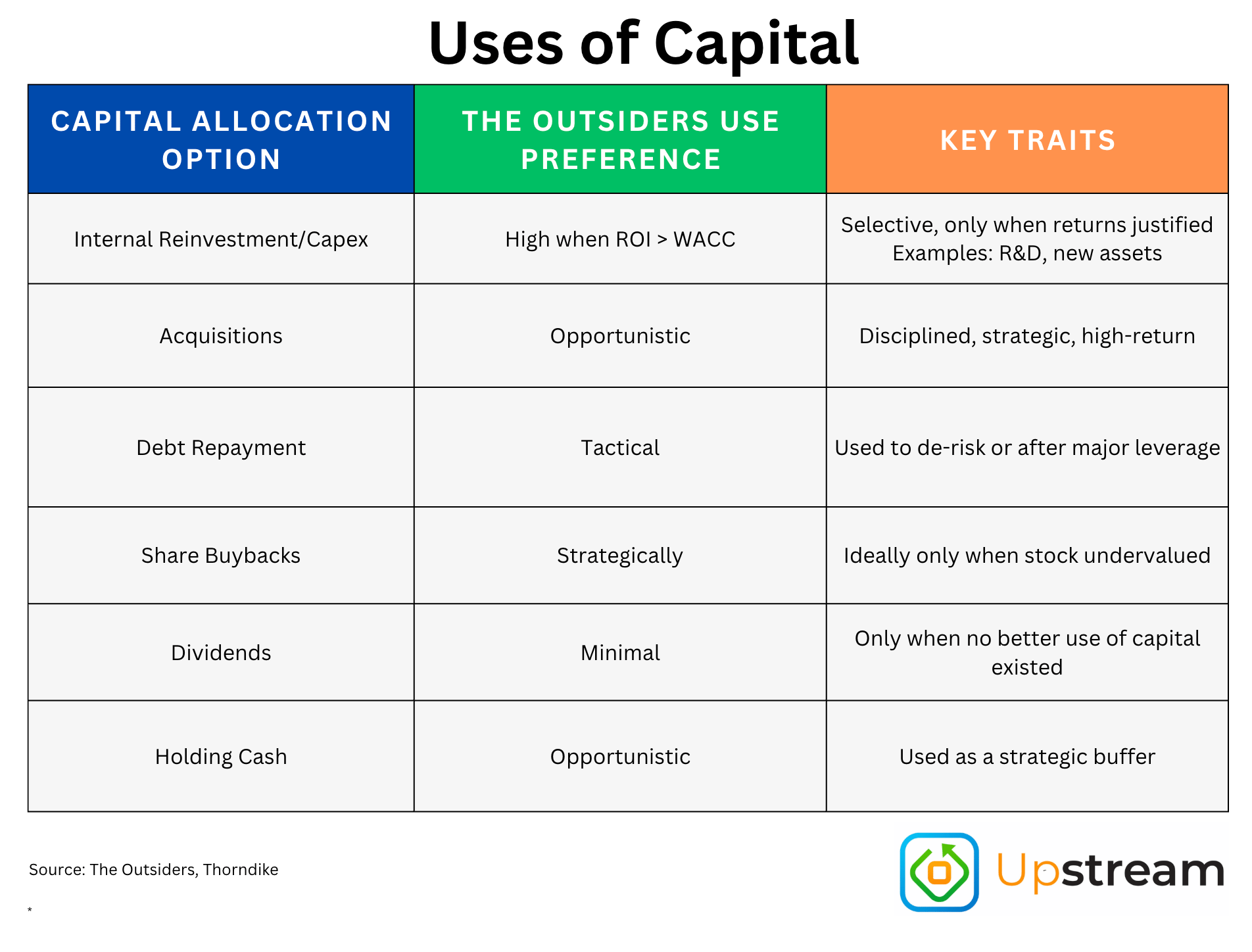 Uses of Capital

| CAPITAL ALLOCATION OPTION | THE OUTSIDERS USE PREFERENCE | KEY TRAITS |
|---|---|---|
| Internal Reinvestment/Capex | High when ROI > WACC | Selective, only when returns justified Examples: R&D, new assets |
| Acquisitions | Opportunistic | Disciplined, strategic, high-return |
| Debt Repayment | Tactical | Used to de-risk or after major leverage |
| Share Buybacks | Strategically | Ideally only when stock undervalued |
| Dividends | Minimal | Only when no better use of capital existed |
| Holding Cash | Opportunistic | Used as a strategic buffer |

Source: The Outsiders, Thorndike

*

Upstream